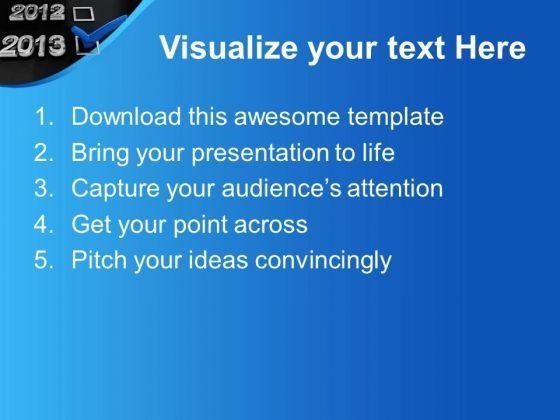 2012
2013

Visualize your text Here

1. Download this awesome template
2. Bring your presentation to life
3. Capture your audience's attention
4. Get your point across
5. Pitch your ideas convincingly